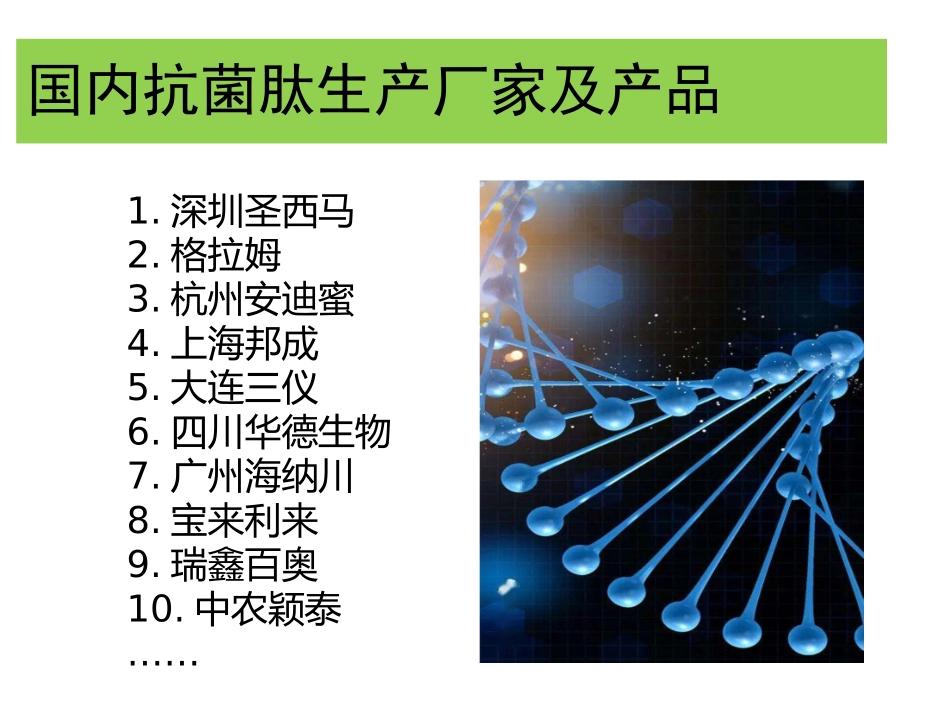 国内抗菌肽生产厂家及产品

1. 深圳圣西马
2. 格拉姆
3. 杭州安迪蜜
4. 上海邦成
5. 大连三仪
6. 四川华德生物
7. 广州海纳川
8. 宝来利来
9. 瑞鑫百奥
10. 中农颖泰
……